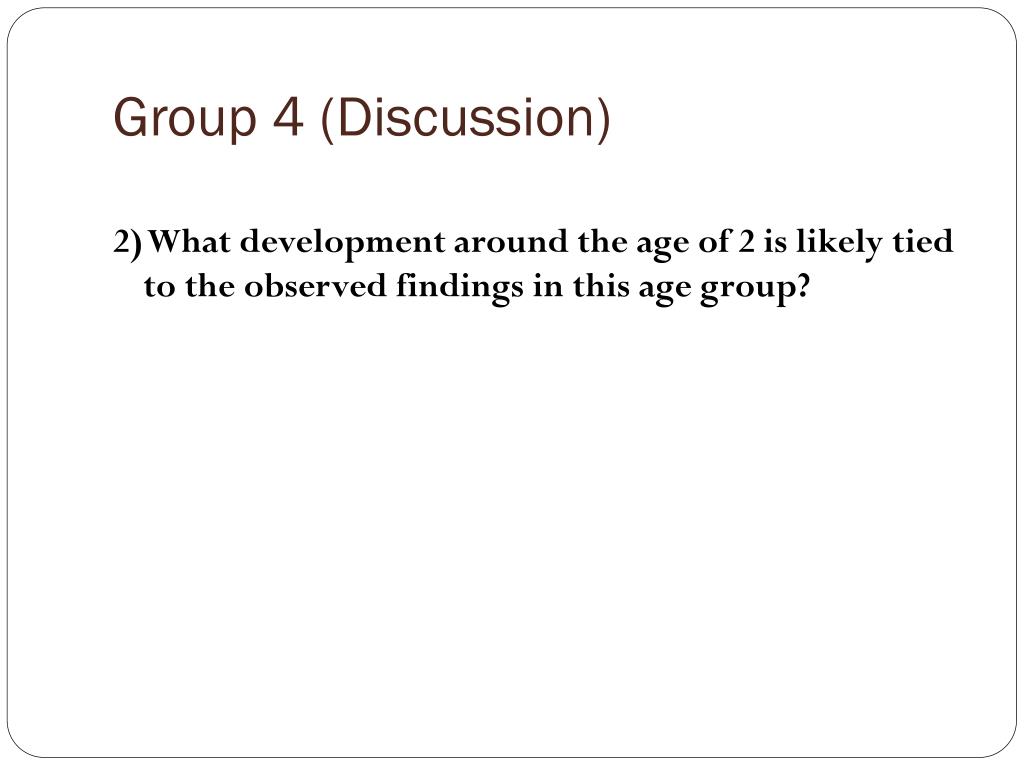 Group 4 (Discussion)

2) What development around the age of 2 is likely tied to the observed findings in this age group?